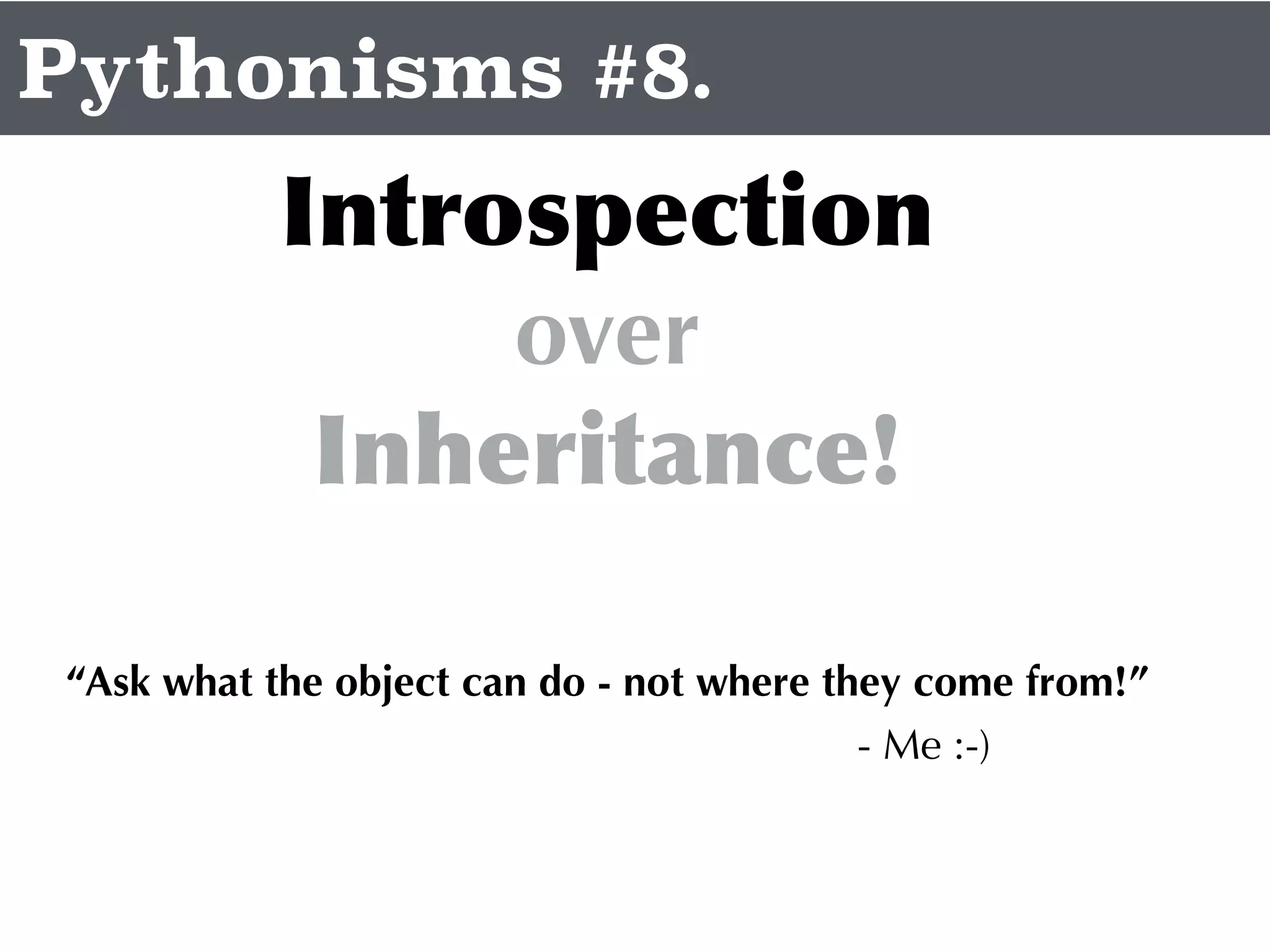 Pythonisms #8.

Introspection
over
Inheritance!

“Ask what the object can do - not where they come from!”
- Me :-)